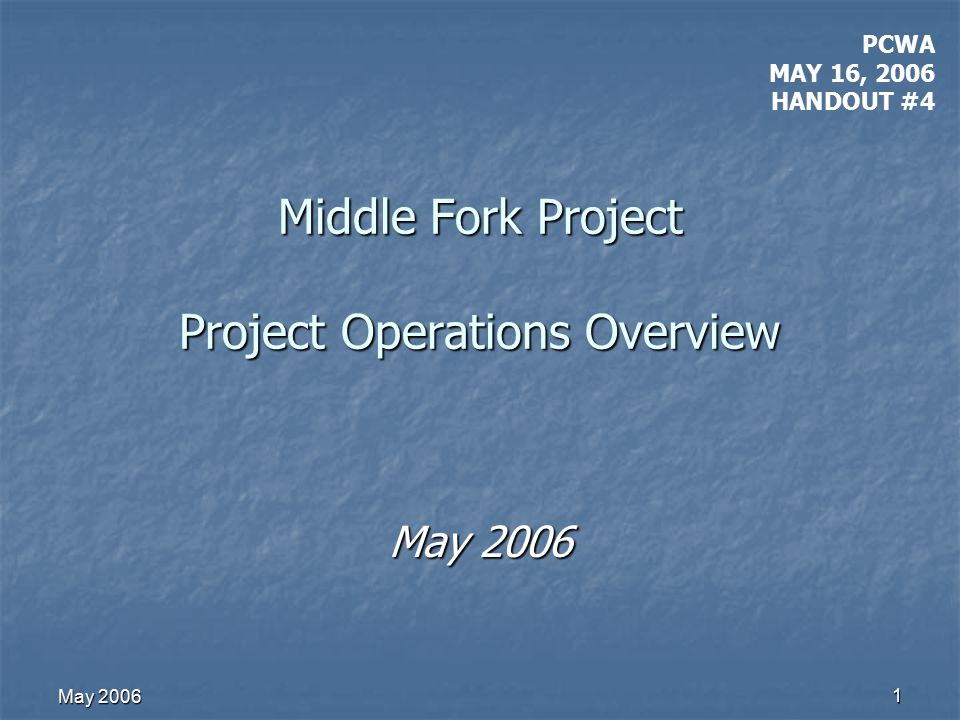 PCWA
MAY 16, 2006
HANDOUT #4

Middle Fork Project

Project Operations Overview

May 2006

May 2006

1